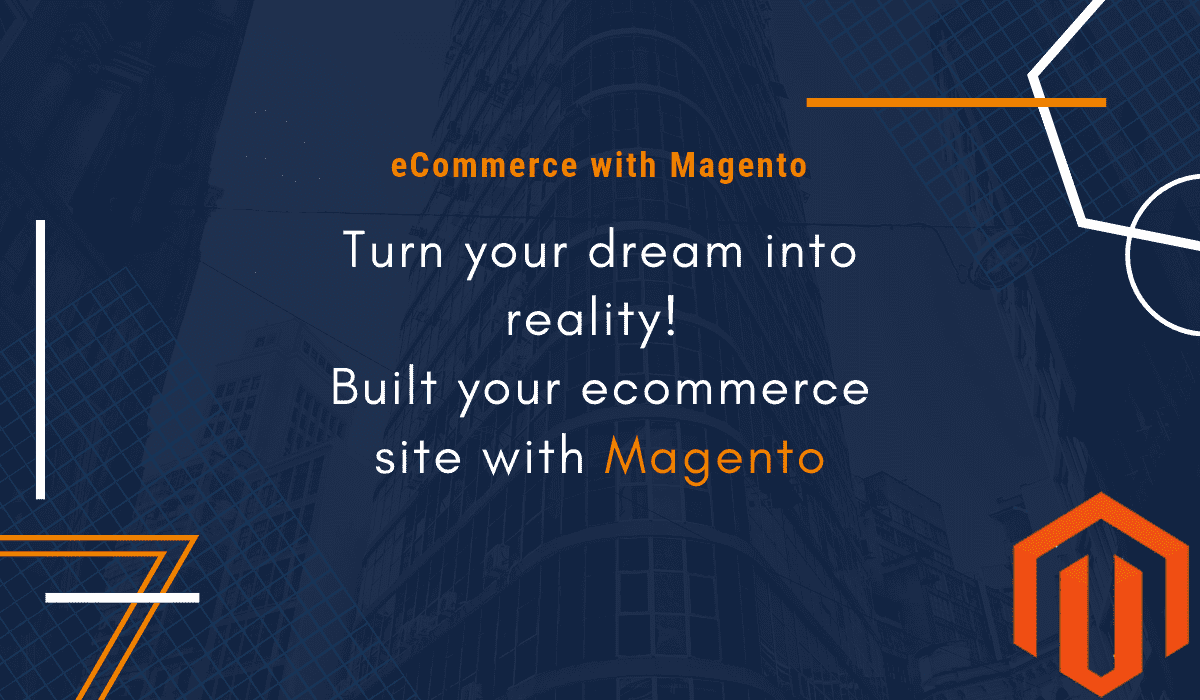 eCommerce with Magento

Turn your dream into reality!
Built your ecommerce site with Magento